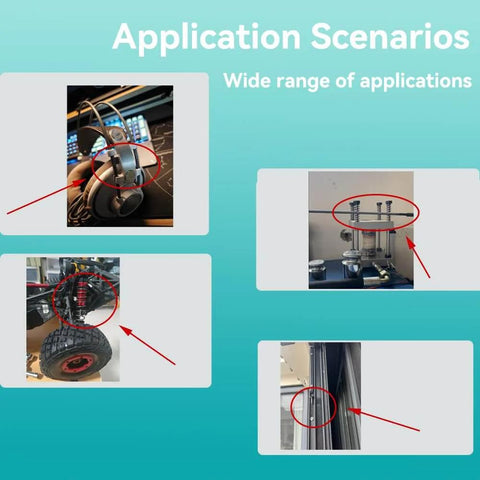 Application Scenarios

Wide range of applications